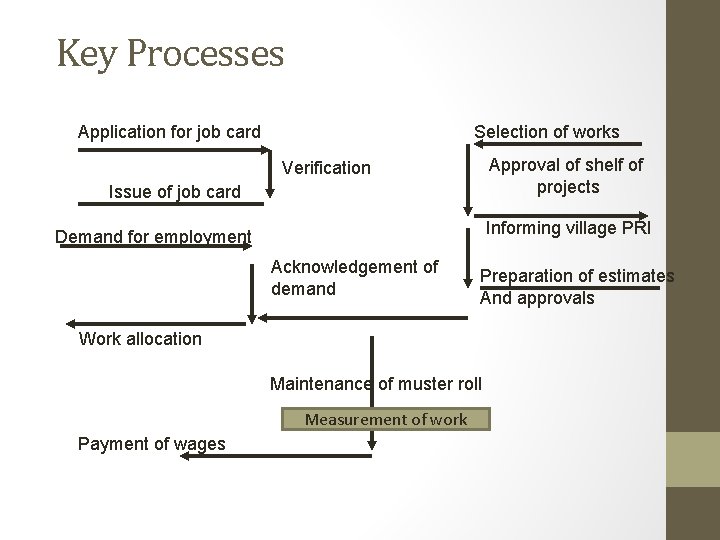 Key Processes

Application for job card

Verification

Issue of job card

Demand for employment

Acknowledgement of demand

Work allocation

Selection of works

Approval of shelf of projects

Informing village PRI

Preparation of estimates And approvals

Maintenance of muster roll

Measurement of work

Payment of wages